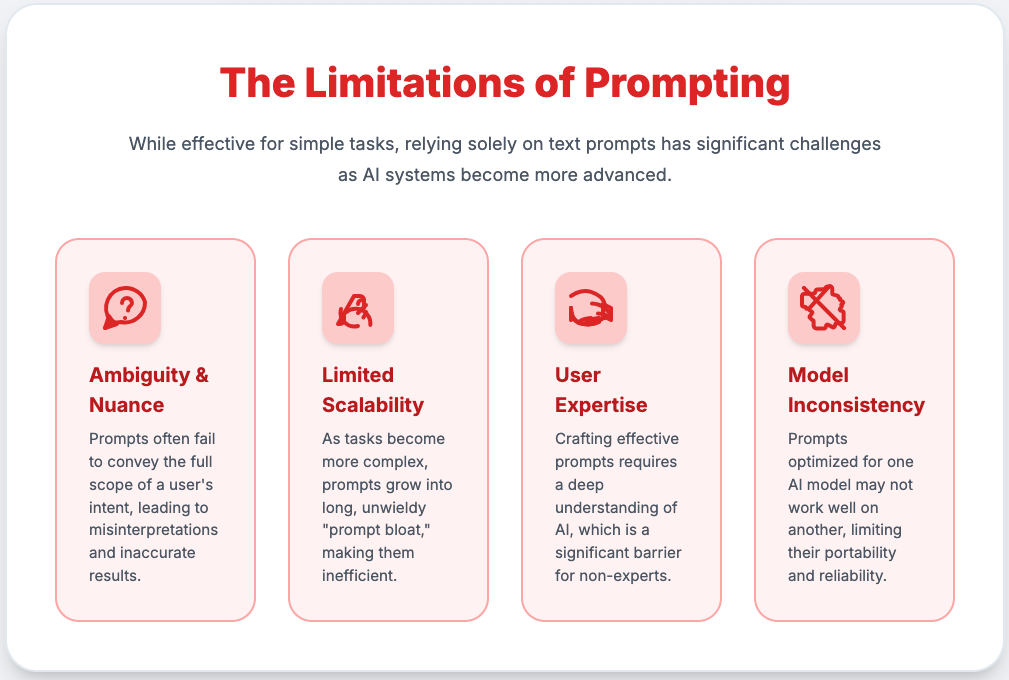 The Limitations of Prompting

While effective for simple tasks, relying solely on text prompts has significant challenges as AI systems become more advanced.

Ambiguity & Nuance

Prompts often fail to convey the full scope of a user's intent, leading to misinterpretations and inaccurate results.

Limited Scalability

As tasks become more complex, prompts grow into long, unwieldy "prompt bloat," making them inefficient.

User Expertise

Crafting effective prompts requires a deep understanding of AI, which is a significant barrier for non-experts.

Model Inconsistency

Prompts optimized for one AI model may not work well on another, limiting their portability and reliability.